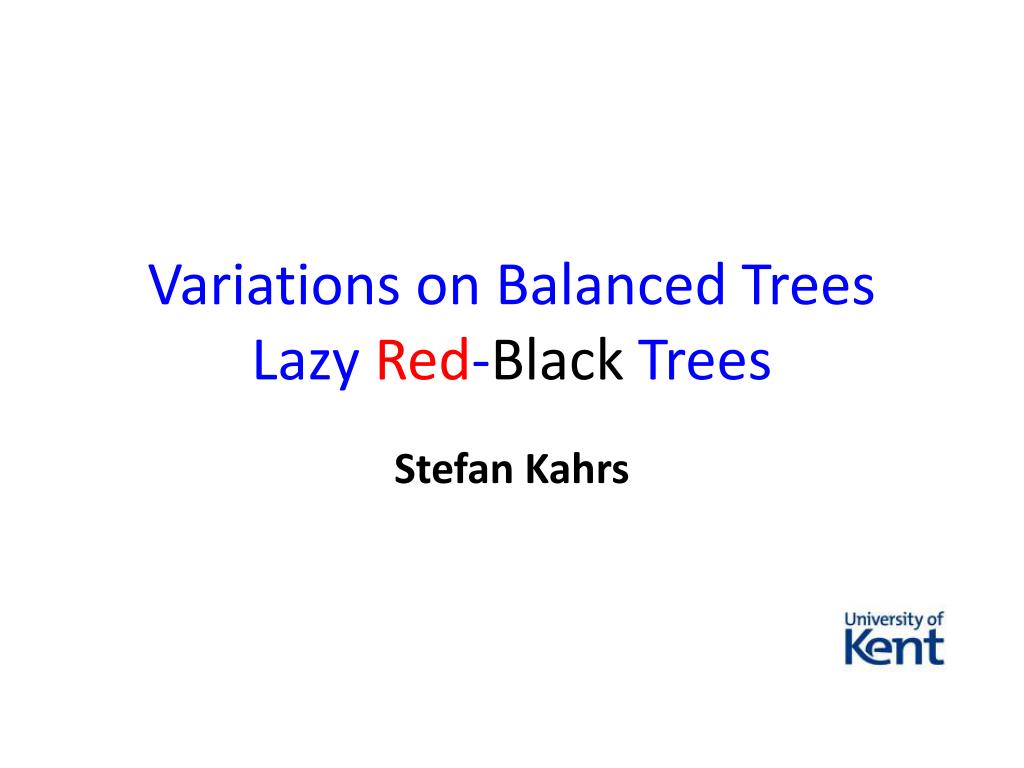 Variations on Balanced Trees
Lazy Red-Black Trees

Stefan Kahrs

University of
Kent